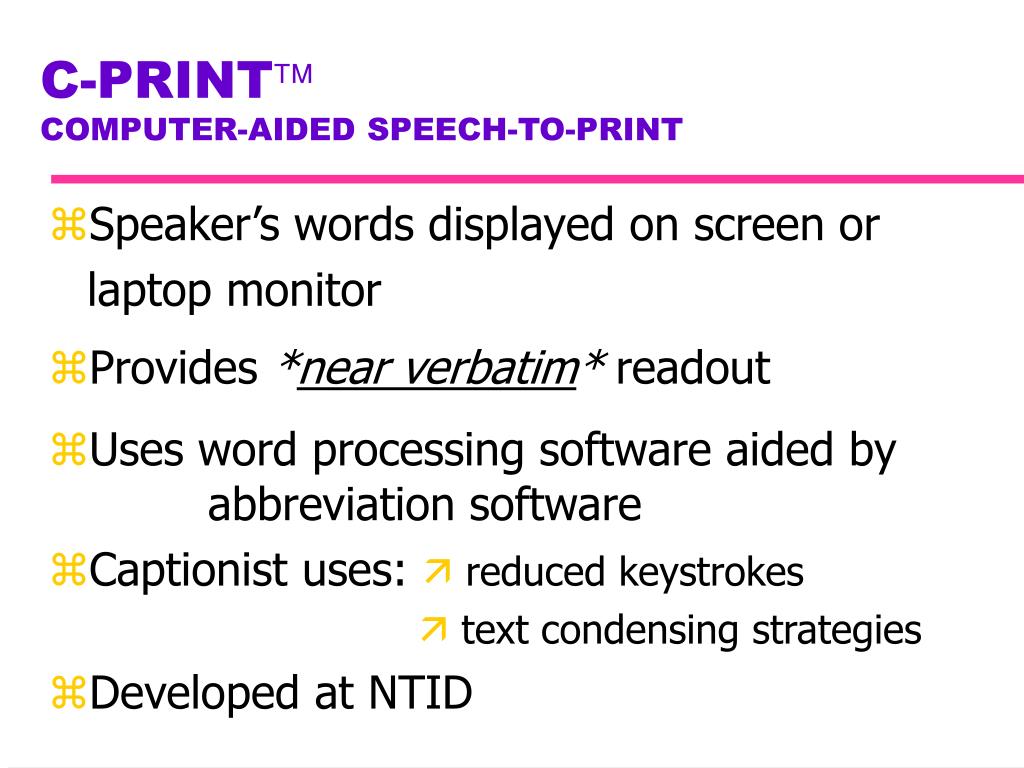 C-PRINT™
COMPUTER-AIDED SPEECH-TO-PRINT

⌘Speaker's words displayed on screen or laptop monitor

⌘Provides *near verbatim* readout

⌘Uses word processing software aided by abbreviation software

⌘Captionist uses: ↗ reduced keystrokes
↗ text condensing strategies

⌘Developed at NTID